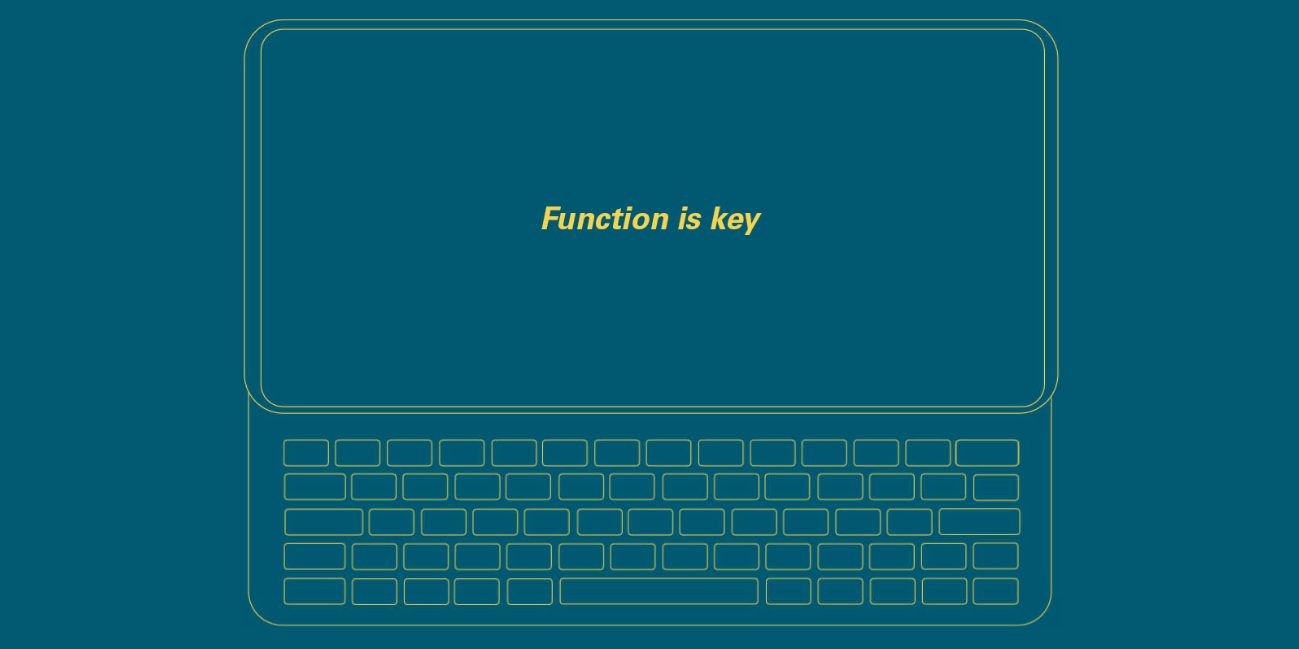 Function is key